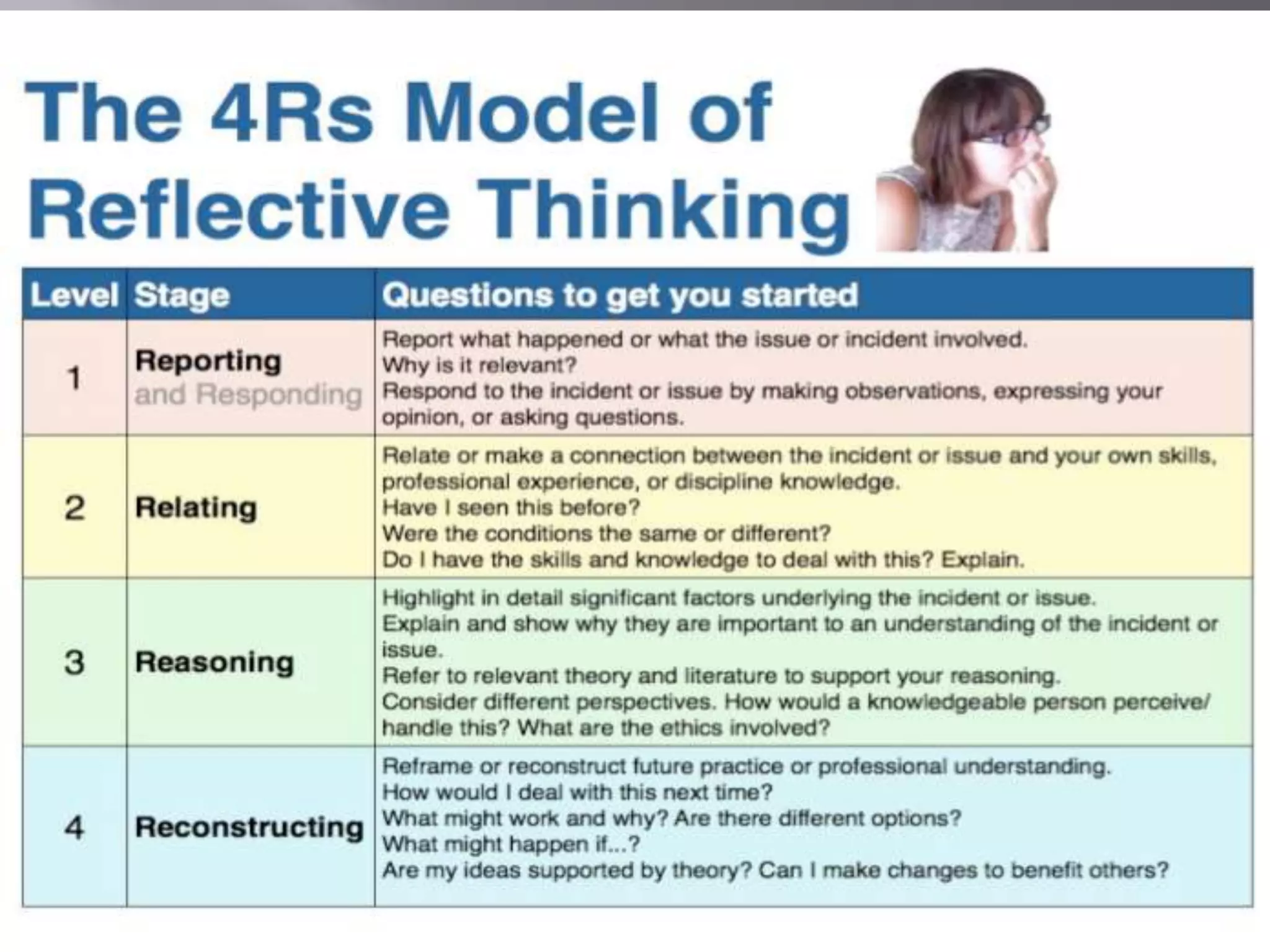 The 4Rs Model of Reflective Thinking

| Level | Stage | Questions to get you started |
|---|---|---|
| 1 | Reporting and Responding | Report what happened or what the issue or incident involved. Why is it relevant? Respond to the incident or issue by making observations, expressing your opinion, or asking questions. |
| 2 | Relating | Relate or make a connection between the incident or issue and your own skills, professional experience, or discipline knowledge. Have I seen this before? Were the conditions the same or different? Do I have the skills and knowledge to deal with this? Explain. |
| 3 | Reasoning | Highlight in detail significant factors underlying the incident or issue. Explain and show why they are important to an understanding of the incident or issue. Refer to relevant theory and literature to support your reasoning. Consider different perspectives. How would a knowledgeable person perceive/ handle this? What are the ethics involved? |
| 4 | Reconstructing | Reframe or reconstruct future practice or professional understanding. How would I deal with this next time? What might work and why? Are there different options? What might happen if...? Are my ideas supported by theory? Can I make changes to benefit others? |